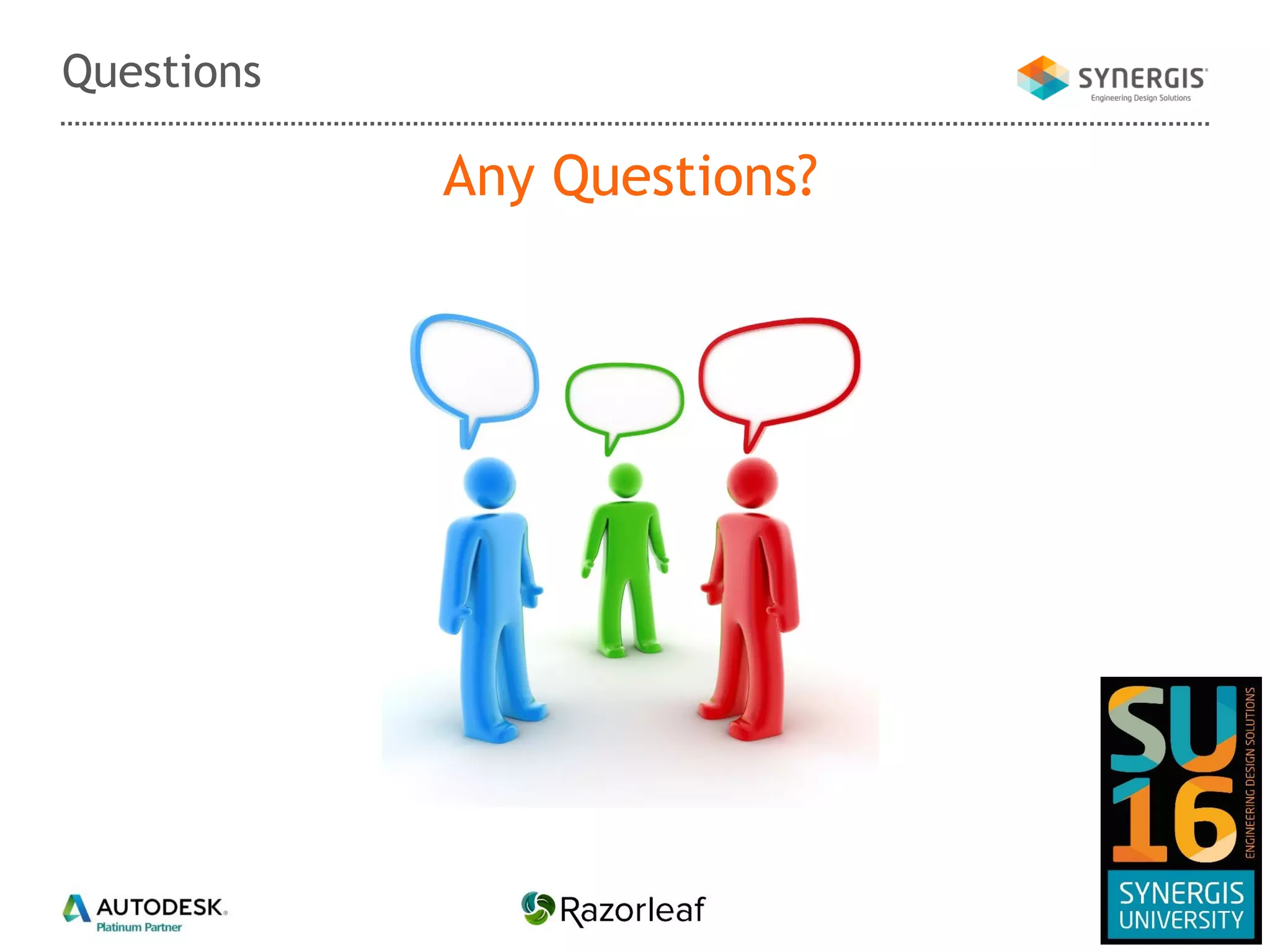 Questions

SYNERGIS
Engineering Design Solutions

Any Questions?

AUTODESK.
Platinum Partner

Razorleaf

SU 16
ENGINEERING DESIGN SOLUTIONS
SYNERGIS UNIVERSITY